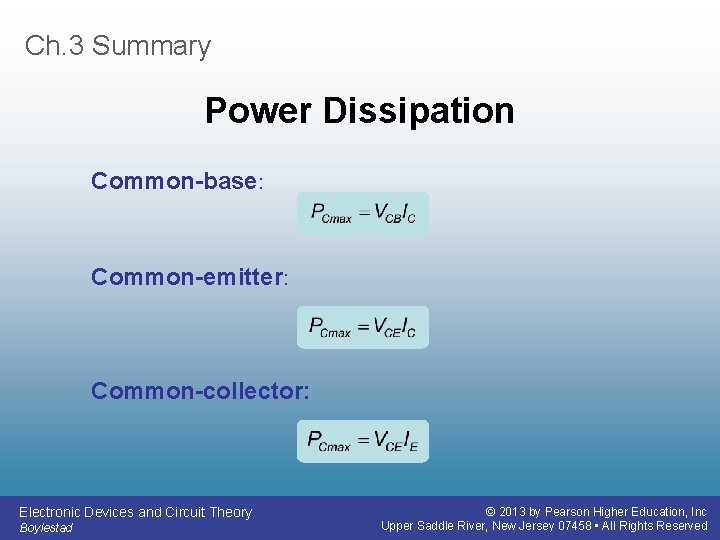 Ch.3 Summary

Power Dissipation

Common-base:

$P_{Cmax} = V_{CB}I_C$

Common-emitter:

$P_{Cmax} = V_{CE}I_C$

Common-collector:

$P_{Cmax} = V_{CE}I_E$

Electronic Devices and Circuit Theory
Boylestad

© 2013 by Pearson Higher Education, Inc
Upper Saddle River, New Jersey 07458 • All Rights Reserved